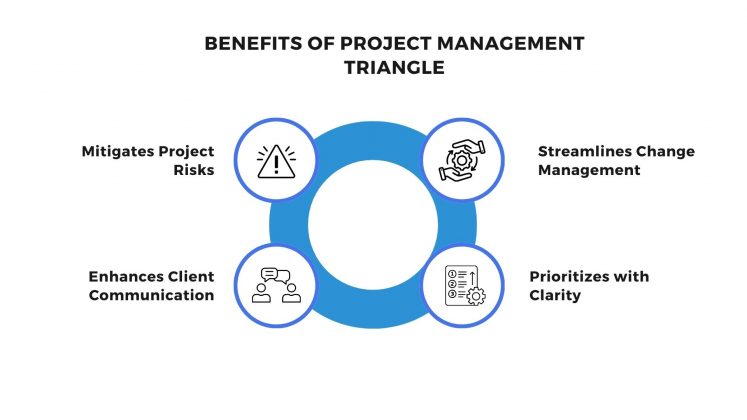 BENEFITS OF PROJECT MANAGEMENT TRIANGLE

Mitigates Project Risks

Streamlines Change Management

Enhances Client Communication

Prioritizes with Clarity